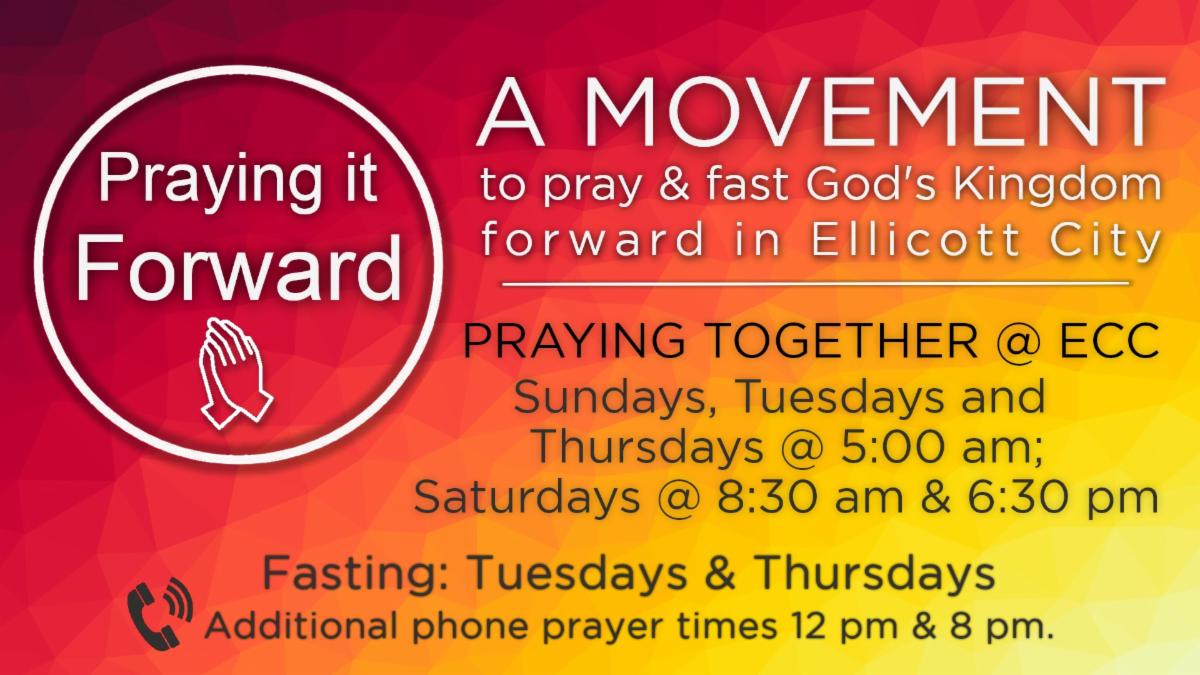 Praying it Forward

A MOVEMENT
to pray & fast God's Kingdom forward in Ellicott City

PRAYING TOGETHER @ ECC
Sundays, Tuesdays and Thursdays @ 5:00 am; Saturdays @ 8:30 am & 6:30 pm

Fasting: Tuesdays & Thursdays
Additional phone prayer times 12 pm & 8 pm.